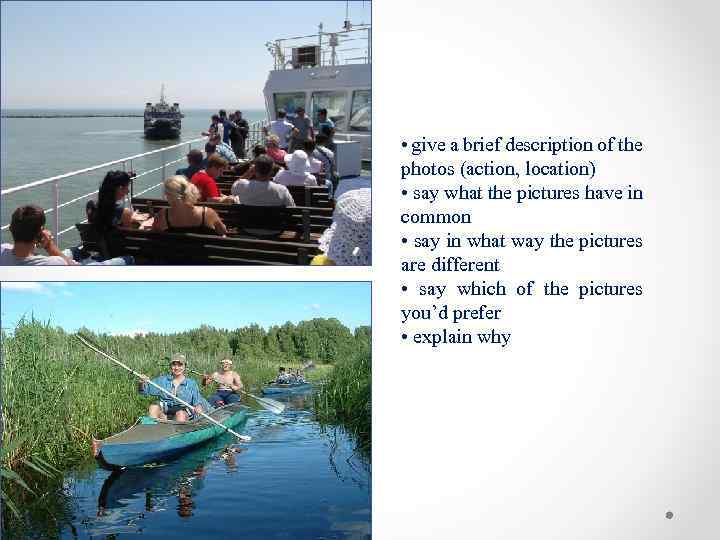 • give a brief description of the photos (action, location)
• say what the pictures have in common
• say in what way the pictures are different
• say which of the pictures you'd prefer
• explain why